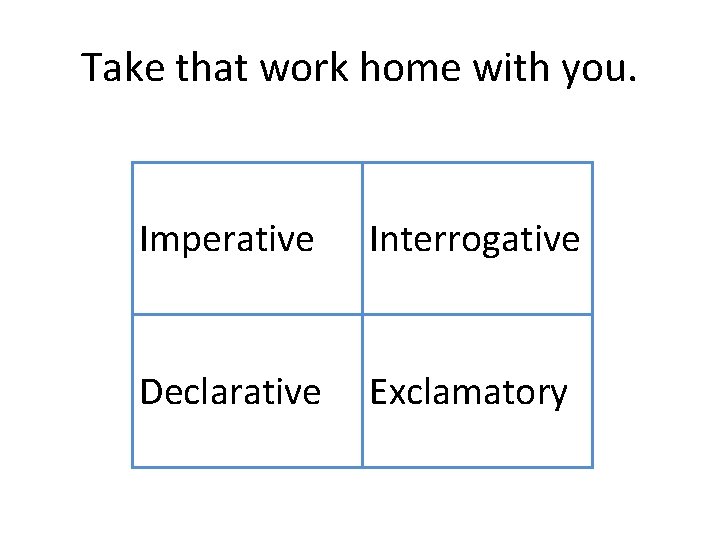 Take that work home with you.

| Imperative | Interrogative |
|---|---|
| Declarative | Exclamatory |